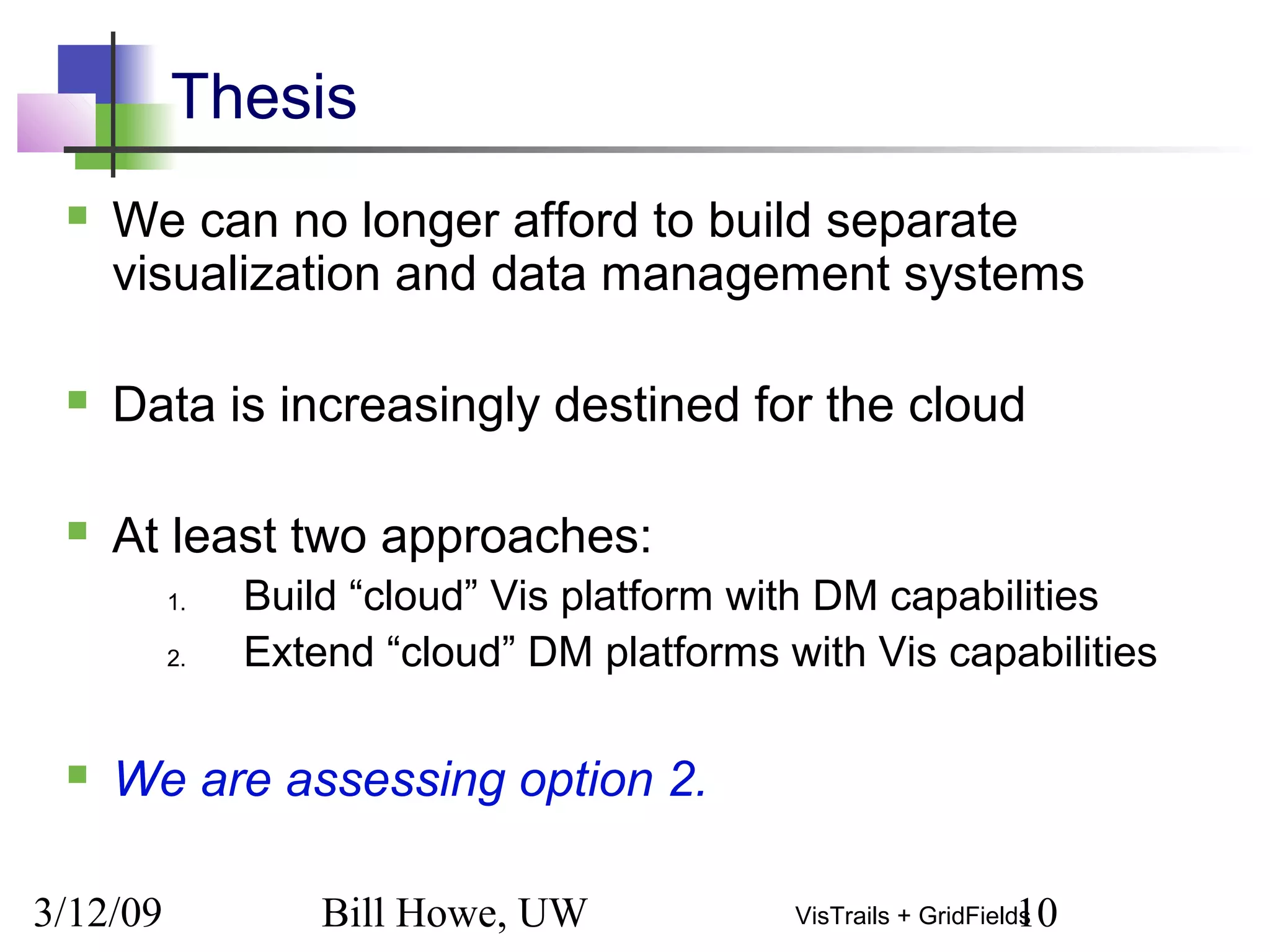 Thesis

We can no longer afford to build separate visualization and data management systems

Data is increasingly destined for the cloud

At least two approaches:

1. Build “cloud” Vis platform with DM capabilities
2. Extend “cloud” DM platforms with Vis capabilities

We are assessing option 2.

3/12/09 Bill Howe, UW VisTrails + GridFields 10